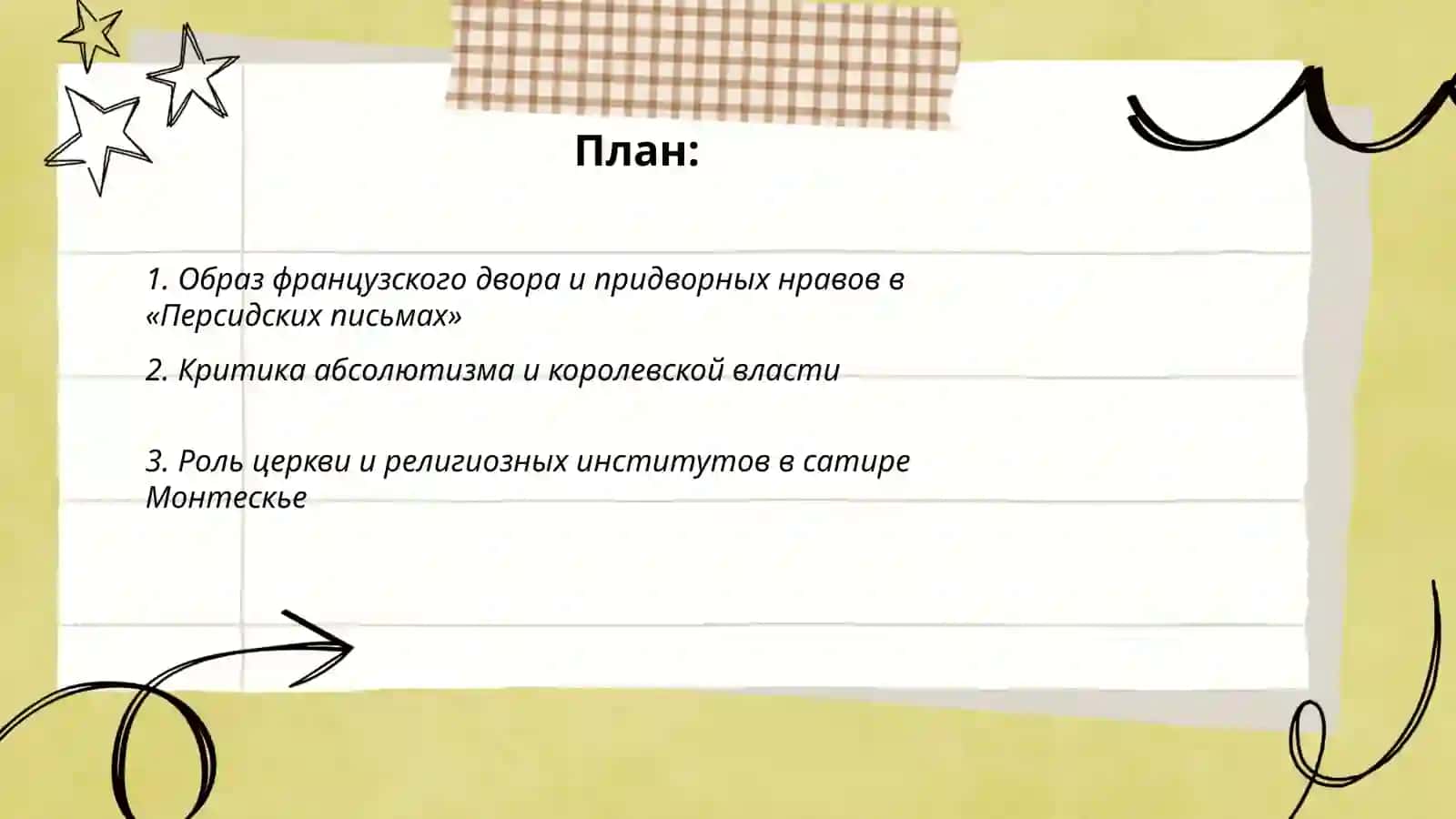 План:

1. Образ французского двора и придворных нравов в «Персидских письмах»

2. Критика абсолютизма и королевской власти

3. Роль церкви и религиозных институтов в сатире Монтескье